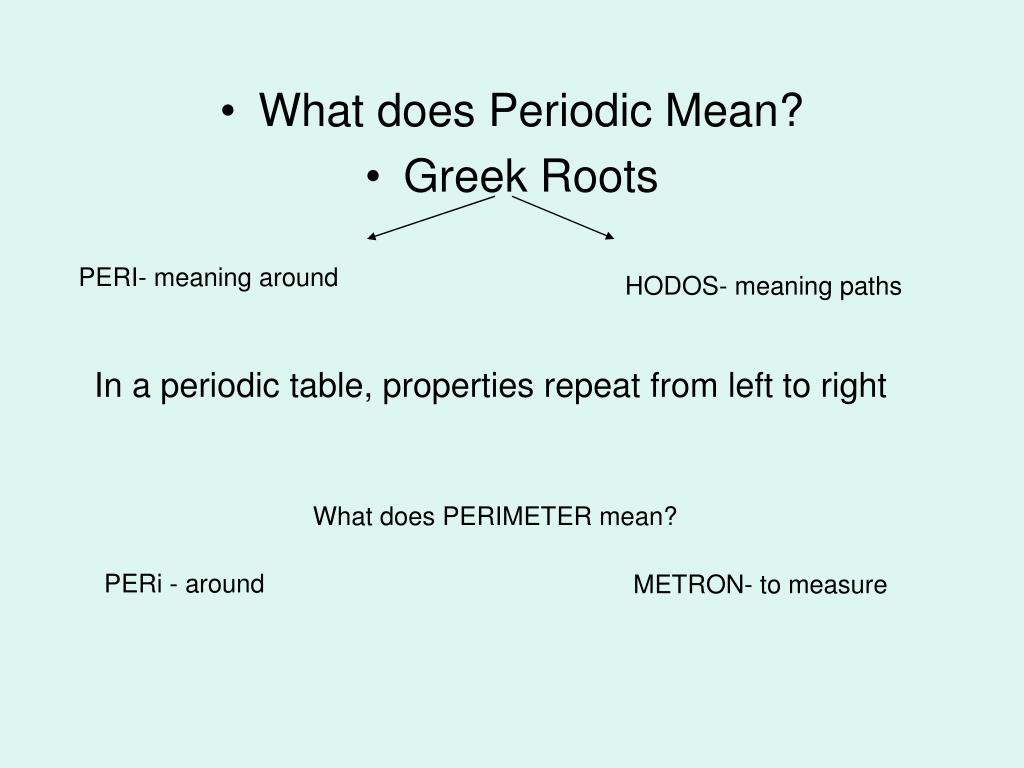 • What does Periodic Mean?
• Greek Roots

PERI- meaning around

HODOS- meaning paths

In a periodic table, properties repeat from left to right

What does PERIMETER mean?

PERi - around

METRON- to measure